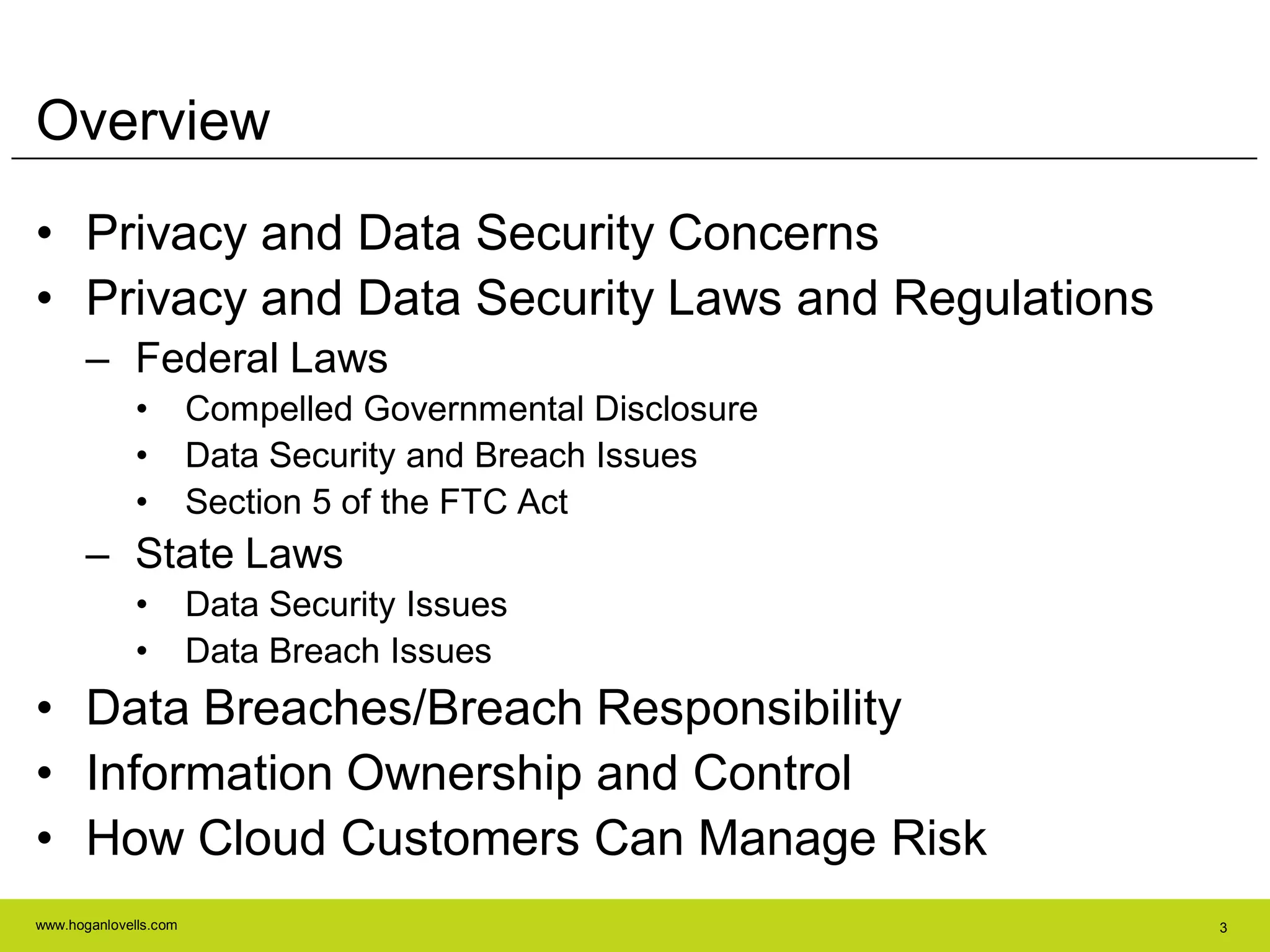 Overview

• Privacy and Data Security Concerns
• Privacy and Data Security Laws and Regulations
– Federal Laws
• Compelled Governmental Disclosure
• Data Security and Breach Issues
• Section 5 of the FTC Act
– State Laws
• Data Security Issues
• Data Breach Issues
• Data Breaches/Breach Responsibility
• Information Ownership and Control
• How Cloud Customers Can Manage Risk

www.hoganlovells.com

3